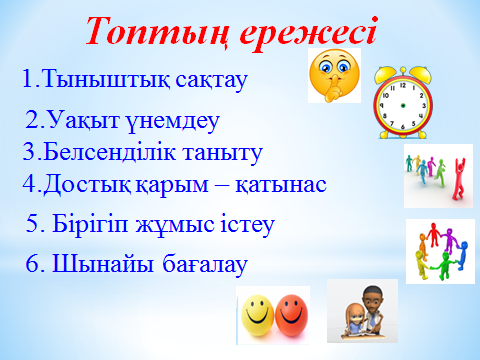 Топтың ережесі

1.Тыныштық сақтау

2.Уақыт үнемдеу

3.Белсенділік таныту

4.Достық қарым – қатынас

5. Бірігіп жұмыс істеу

6. Шынайы бағалау

12
1
2
3
4
5
6
7
8
9
10
11